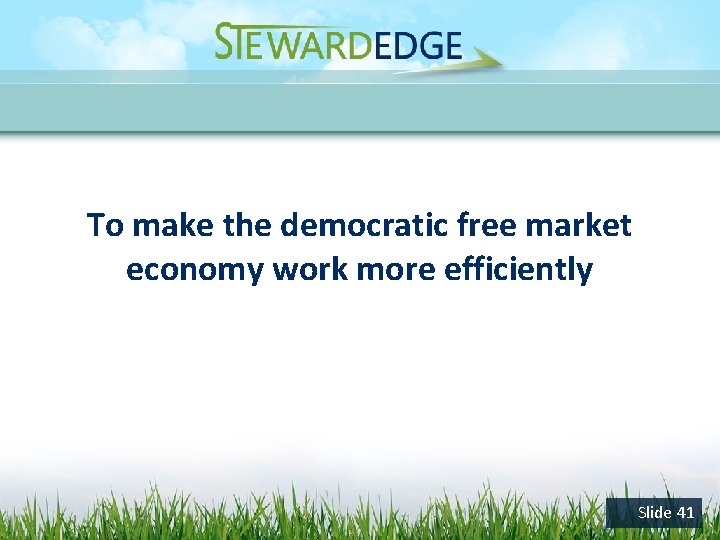 STEWARDEDGE

To make the democratic free market economy work more efficiently

Slide 41